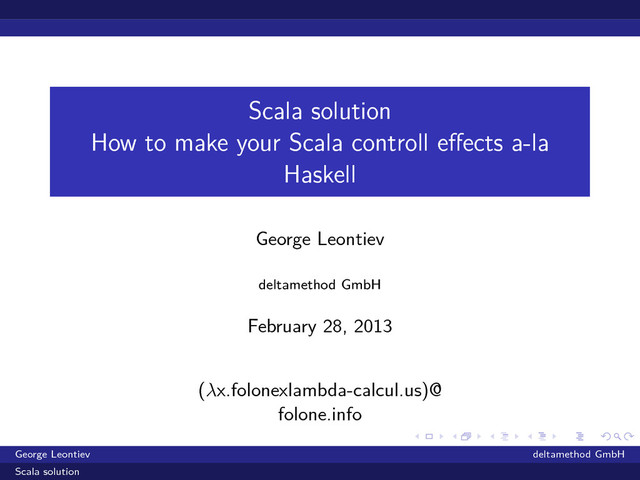 Scala solution
How to make your Scala controll effects a-la Haskell

George Leontiev

deltamethod GmbH

February 28, 2013

($\lambda$x.folonexlambda-calcul.us)@ folone.info

George Leontiev

deltamethod GmbH

Scala solution